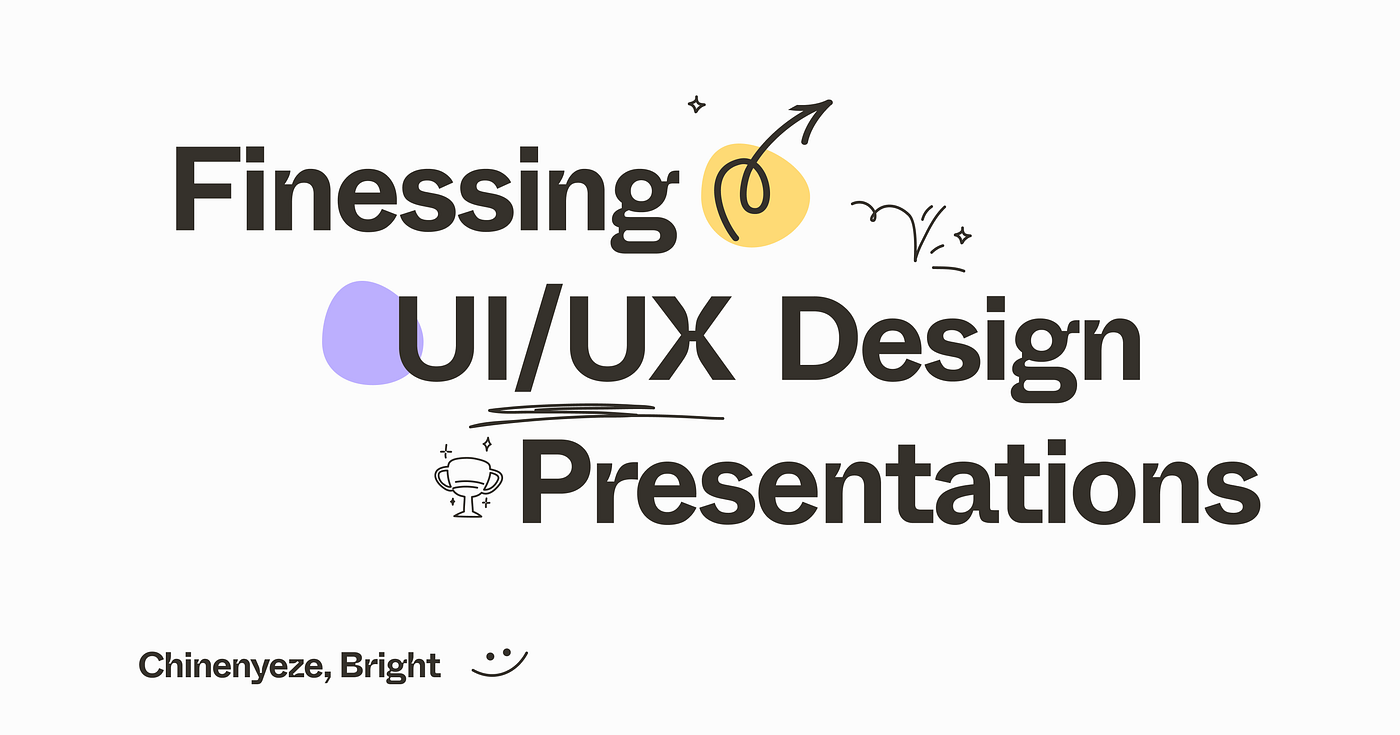 Finessing
UI/UX Design
Presentations

Chinenyeze, Bright